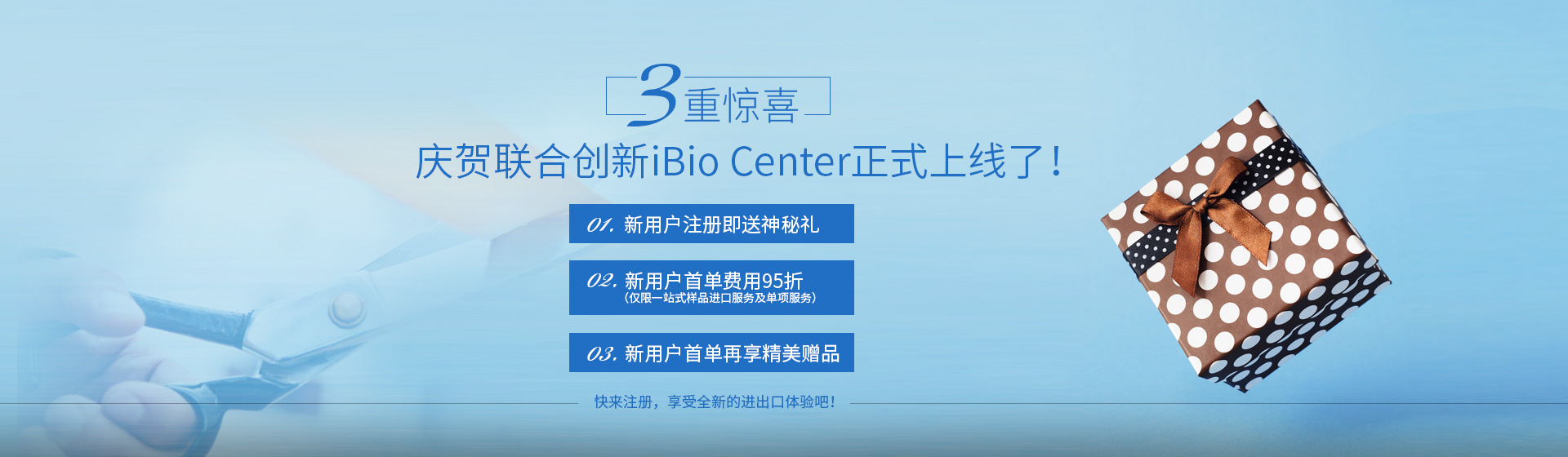 3重惊喜

庆贺联合创新iBio Center正式上线了！

01. 新用户注册即送神秘礼

02. 新用户首单费用95折
（仅限一站式样品进口服务及单项服务）

03. 新用户首单再享精美赠品

快来注册，享受全新的进出口体验吧！